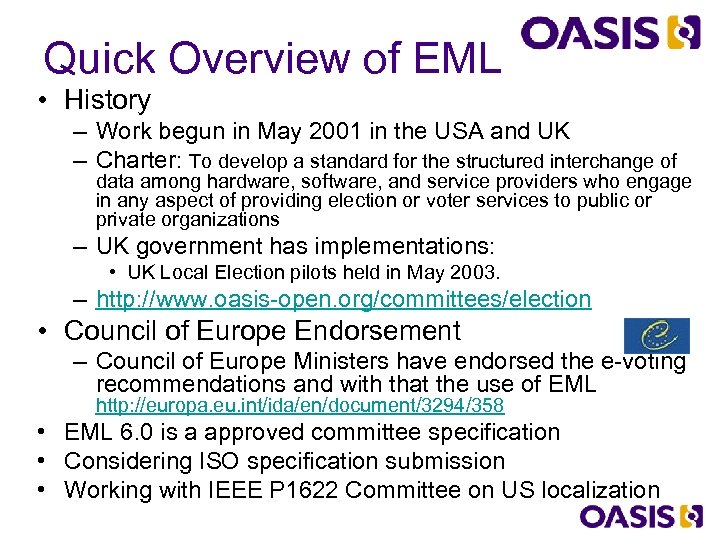 OASIS

Quick Overview of EML

• History
– Work begun in May 2001 in the USA and UK
– Charter: To develop a standard for the structured interchange of data among hardware, software, and service providers who engage in any aspect of providing election or voter services to public or private organizations
– UK government has implementations:
• UK Local Election pilots held in May 2003.
– http://www.oasis-open.org/committees/election
• Council of Europe Endorsement
– Council of Europe Ministers have endorsed the e-voting recommendations and with that the use of EML http://europa.eu.int/ida/en/document/3294/358
• EML 6.0 is a approved committee specification
• Considering ISO specification submission
• Working with IEEE P1622 Committee on US localization

OASIS